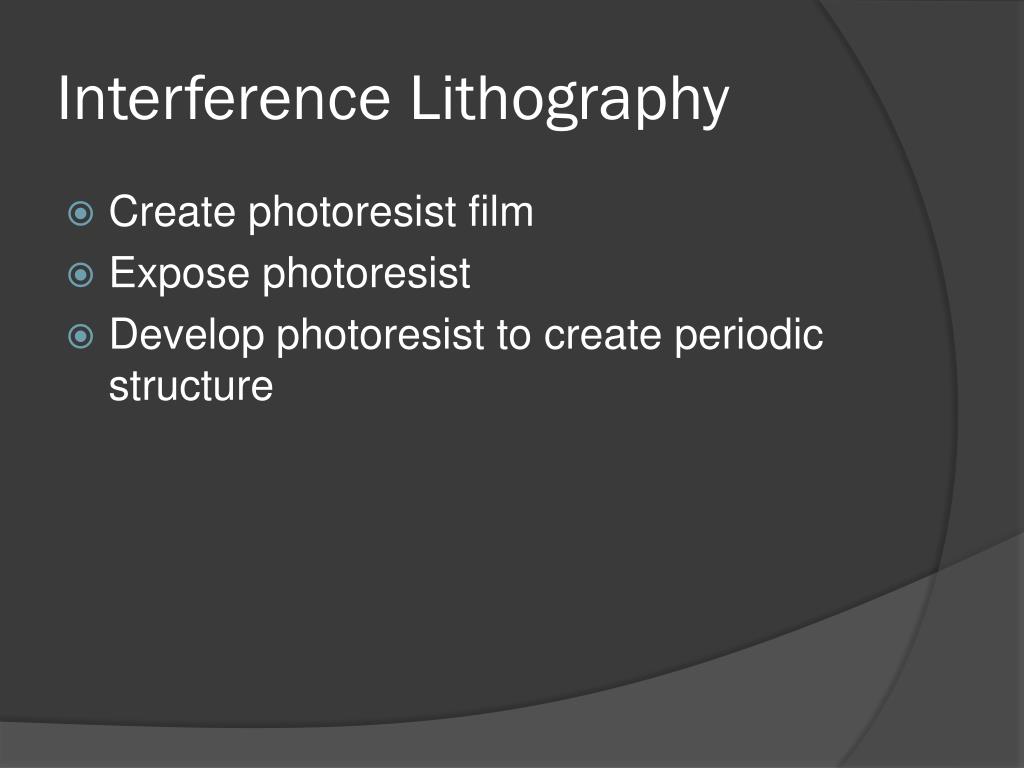 Interference Lithography

Create photoresist film
Expose photoresist
Develop photoresist to create periodic structure